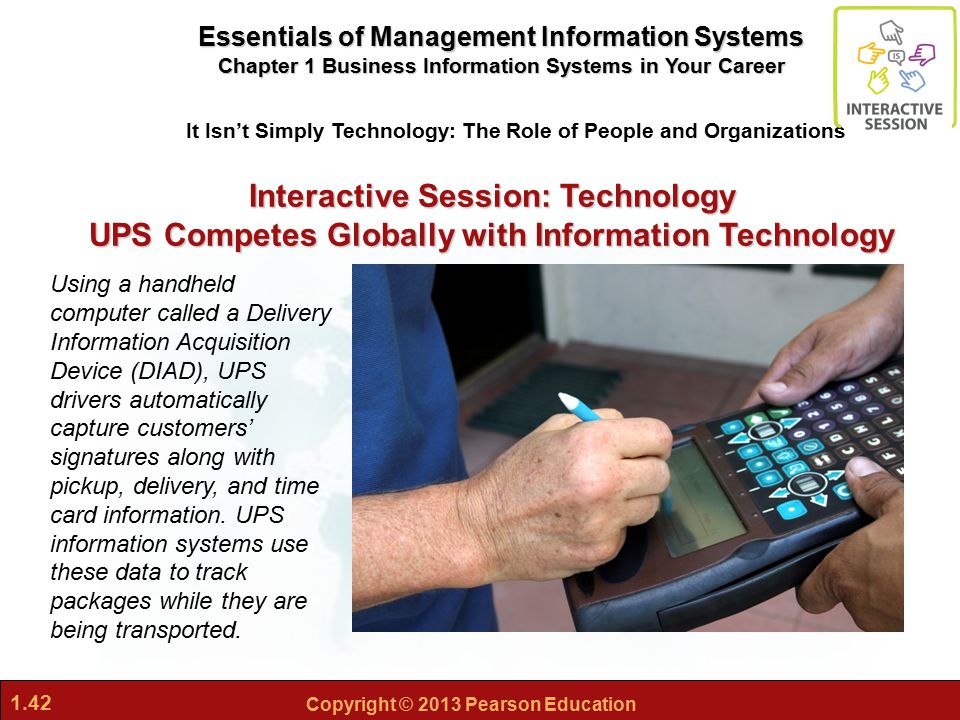 Essentials of Management Information Systems
Chapter 1 Business Information Systems in Your Career

IS
INTERACTIVE SESSION

It Isn't Simply Technology: The Role of People and Organizations

Interactive Session: Technology
UPS Competes Globally with Information Technology

Using a handheld computer called a Delivery Information Acquisition Device (DIAD), UPS drivers automatically capture customers' signatures along with pickup, delivery, and time card information. UPS information systems use these data to track packages while they are being transported.

1.42

Copyright © 2013 Pearson Education